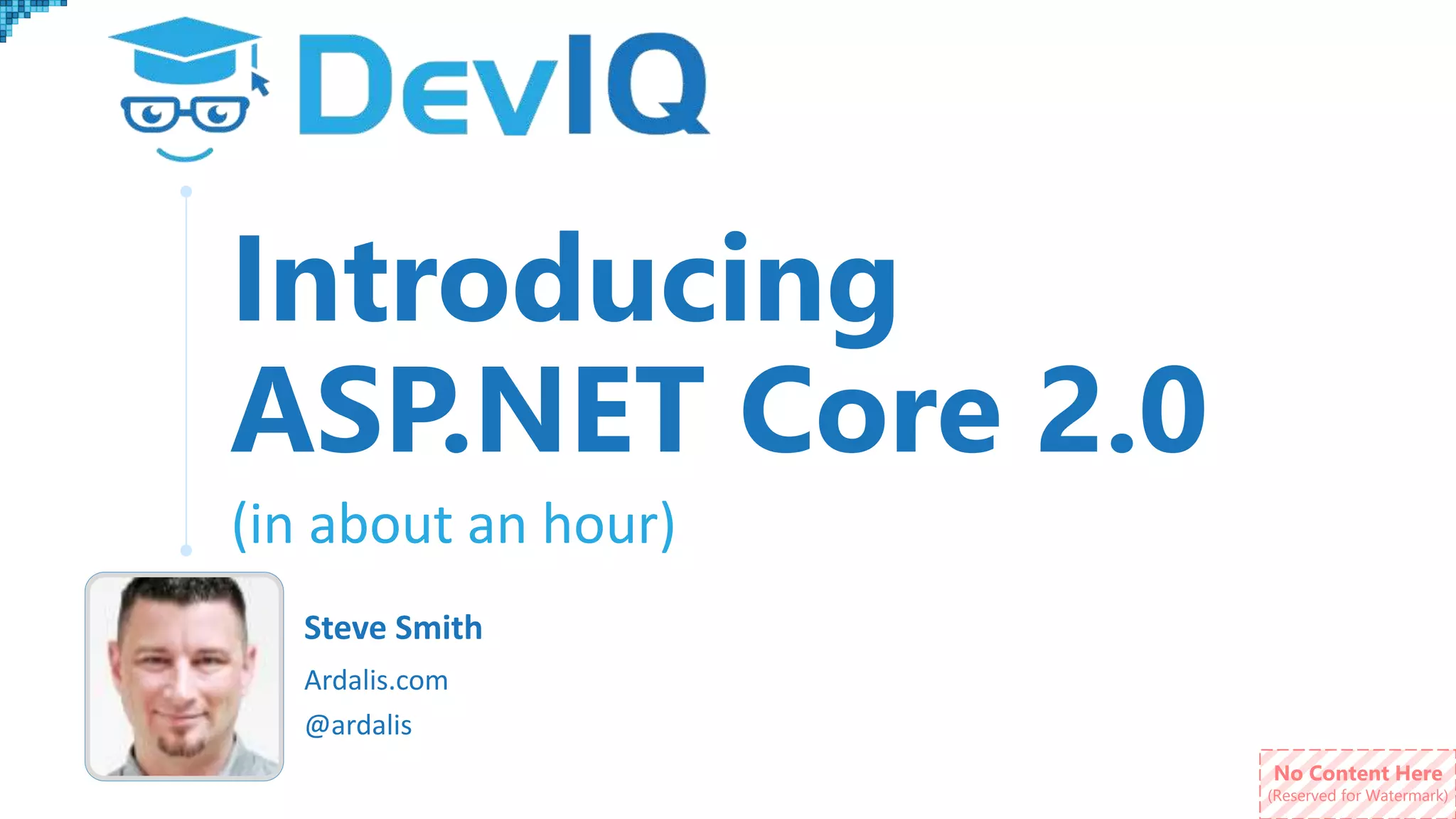 DevIQ

Introducing ASP.NET Core 2.0

(in about an hour)

Steve Smith

Ardalis.com

@ardalis

No Content Here
(Reserved for Watermark)